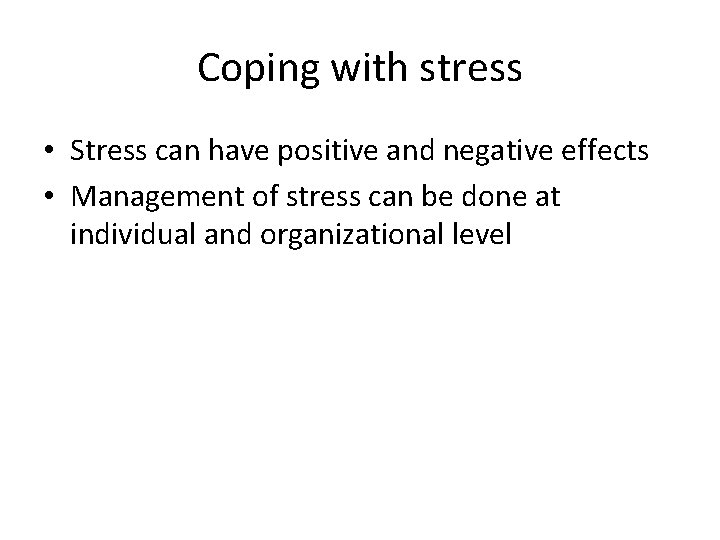 Coping with stress

• Stress can have positive and negative effects
• Management of stress can be done at individual and organizational level